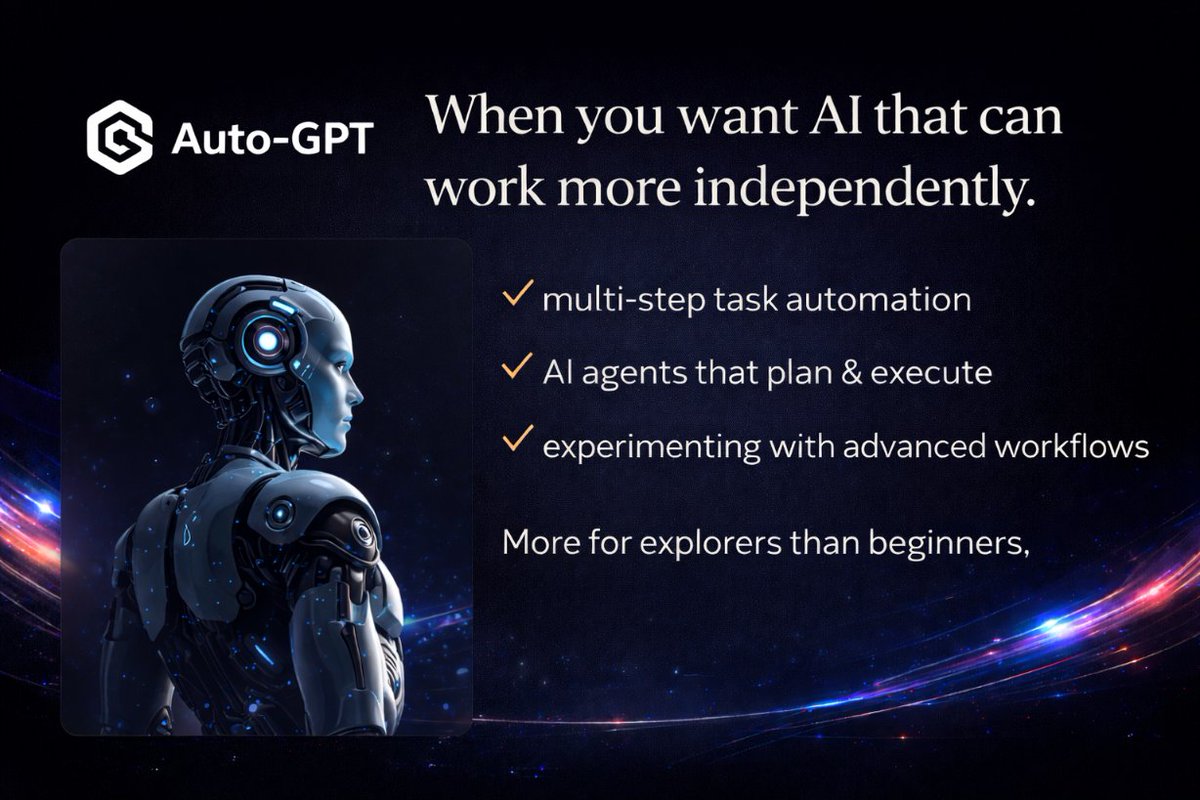 Auto-GPT

When you want AI that can work more independently.

✓ multi-step task automation

✓ AI agents that plan & execute

✓ experimenting with advanced workflows

More for explorers than beginners,